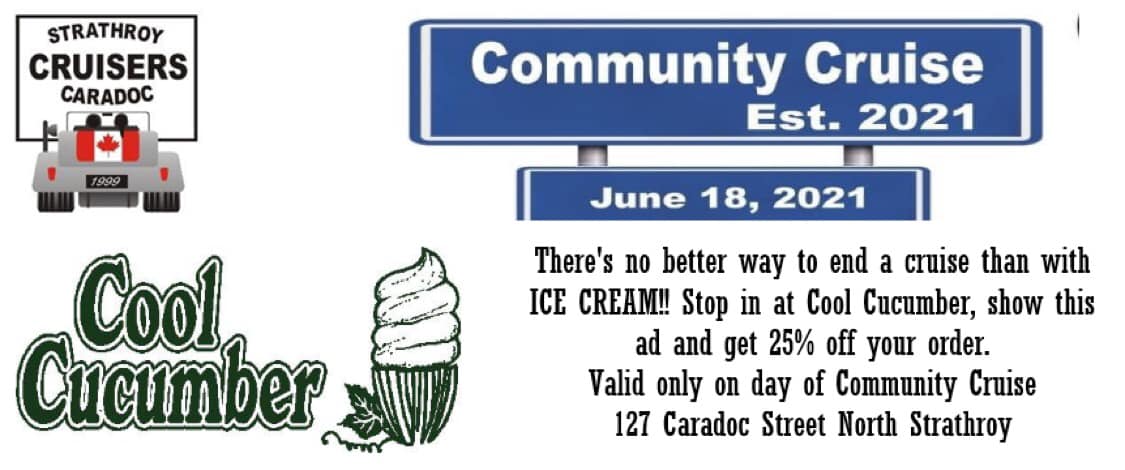 STRATHROY
CRUISERS
CARADOC

1999

Community Cruise
Est. 2021

June 18, 2021

Cool
Cucumber

There's no better way to end a cruise than with ICE CREAM!! Stop in at Cool Cucumber, show this ad and get 25% off your order.
Valid only on day of Community Cruise
127 Caradoc Street North Strathroy